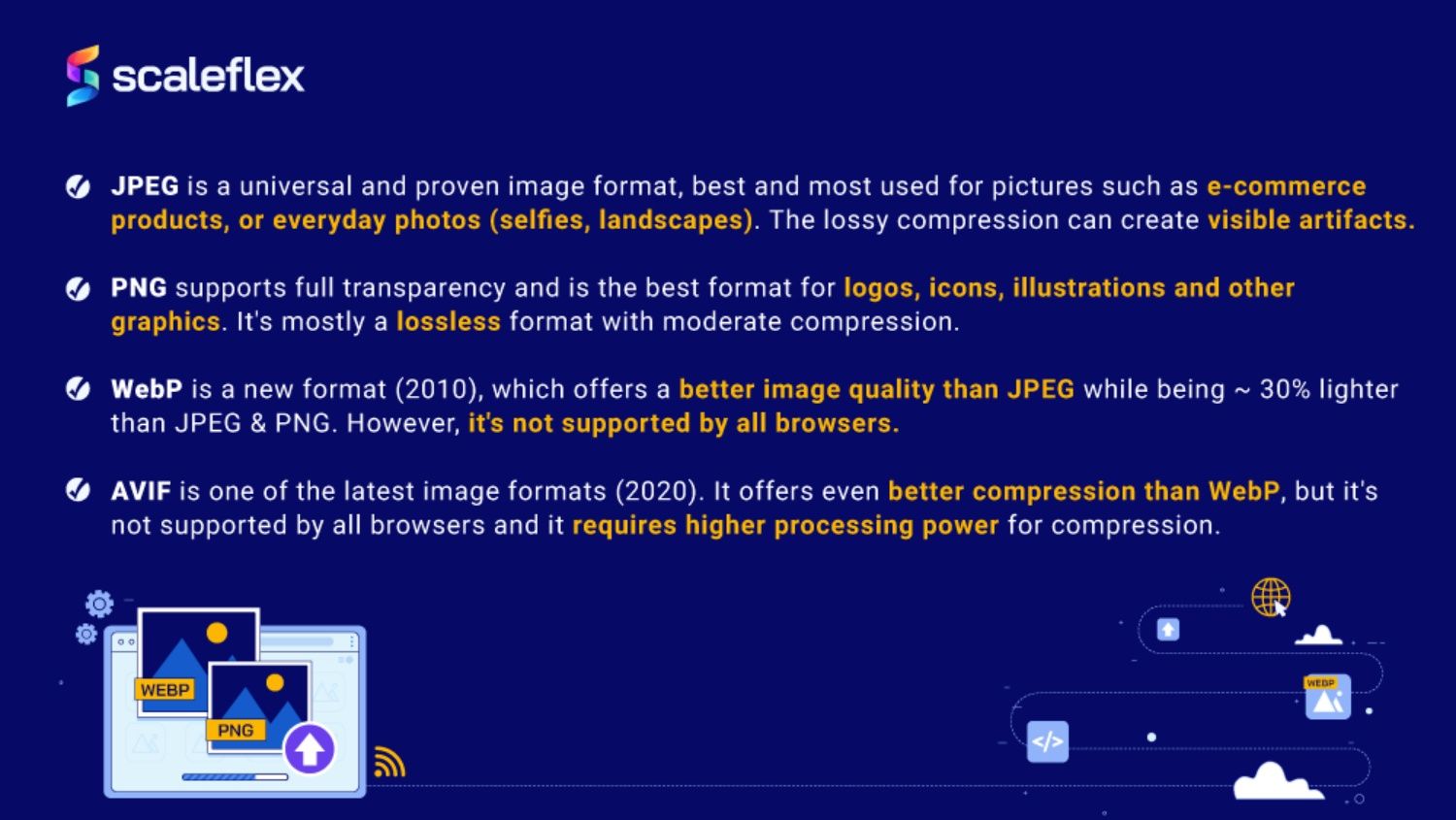 scaleflex

JPEG is a universal and proven image format, best and most used for pictures such as e-commerce products, or everyday photos (selfies, landscapes). The lossy compression can create visible artifacts.

PNG supports full transparency and is the best format for logos, icons, illustrations and other graphics. It's mostly a lossless format with moderate compression.

WebP is a new format (2010), which offers a better image quality than JPEG while being ~ 30% lighter than JPEG & PNG. However, it's not supported by all browsers.

AVIF is one of the latest image formats (2020). It offers even better compression than WebP, but it's not supported by all browsers and it requires higher processing power for compression.

WEBP
PNG
WEBP
</>